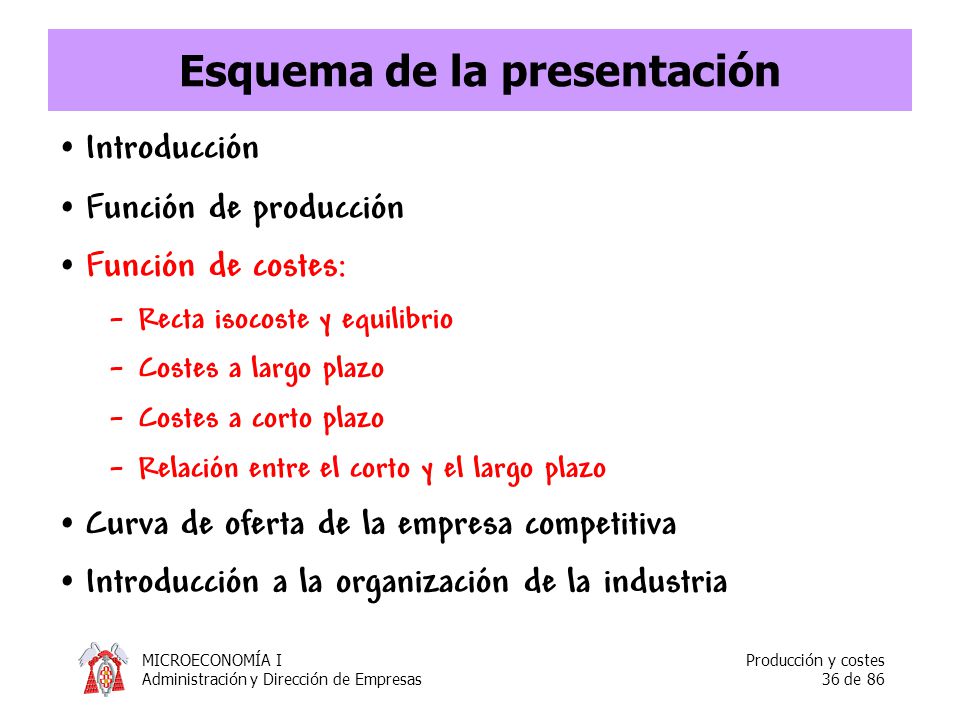 Esquema de la presentación

• Introducción
• Función de producción
• Función de costes:
– Recta isocoste y equilibrio
– Costes a largo plazo
– Costes a corto plazo
– Relación entre el corto y el largo plazo
• Curva de oferta de la empresa competitiva
• Introducción a la organización de la industria

MICROECONOMÍA I
Administración y Dirección de Empresas

Producción y costes
36 de 86